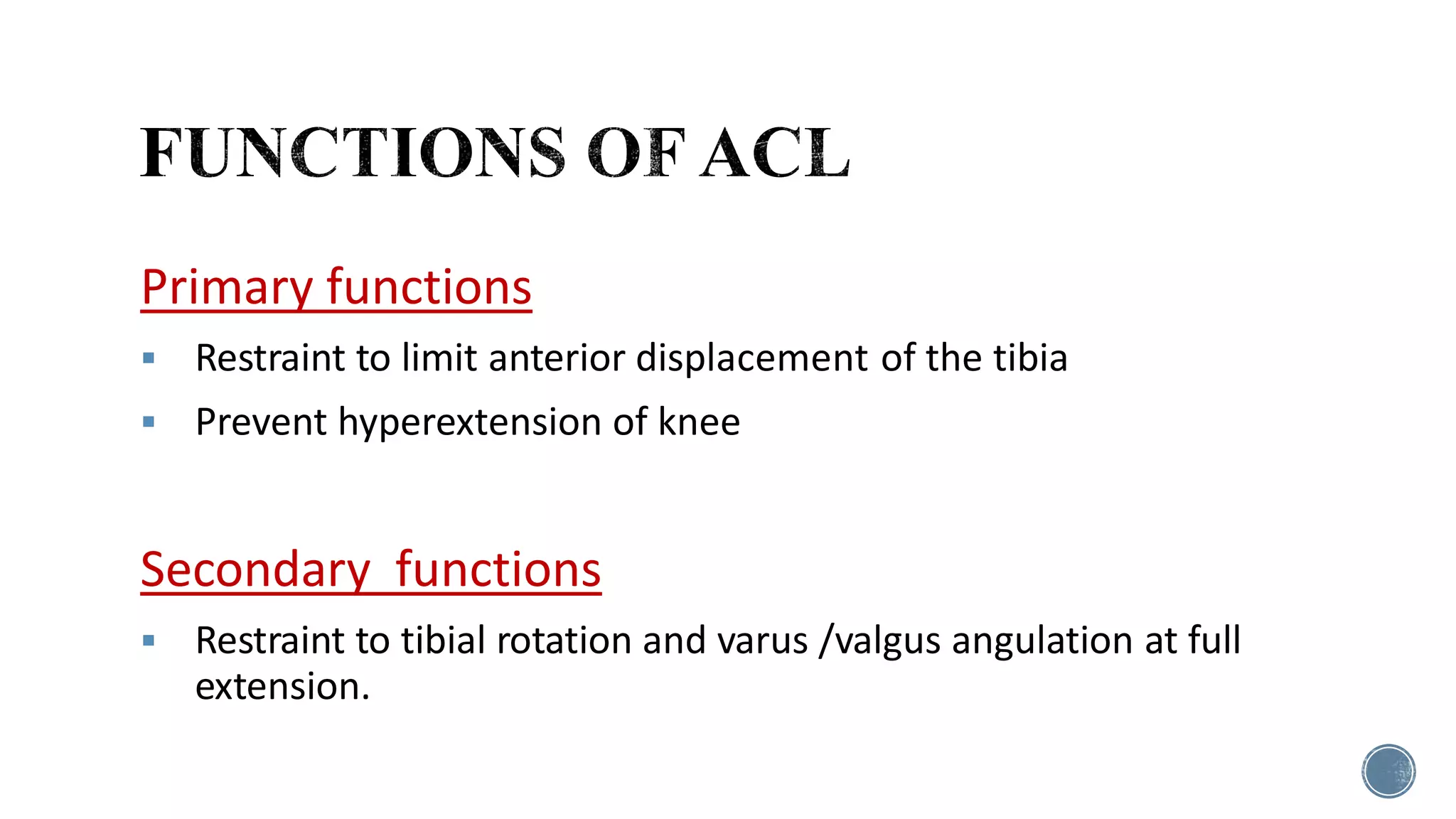 FUNCTIONS OF ACL

Primary functions

▪ Restraint to limit anterior displacement of the tibia

▪ Prevent hyperextension of knee

Secondary functions

▪ Restraint to tibial rotation and varus /valgus angulation at full extension.